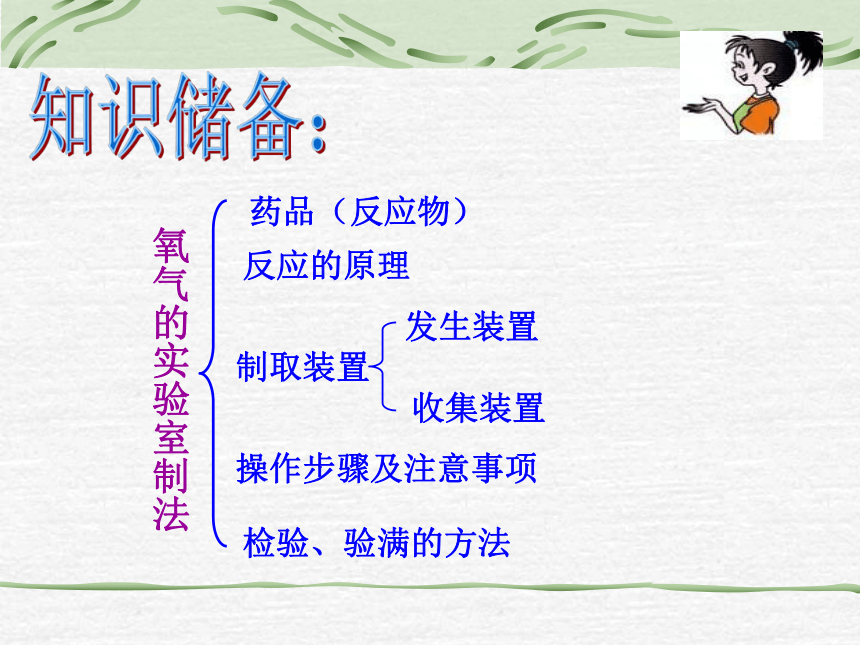 知识储备：

氧气的实验室制法

药品（反应物）

反应的原理

制取装置

发生装置

收集装置

操作步骤及注意事项

检验、验满的方法